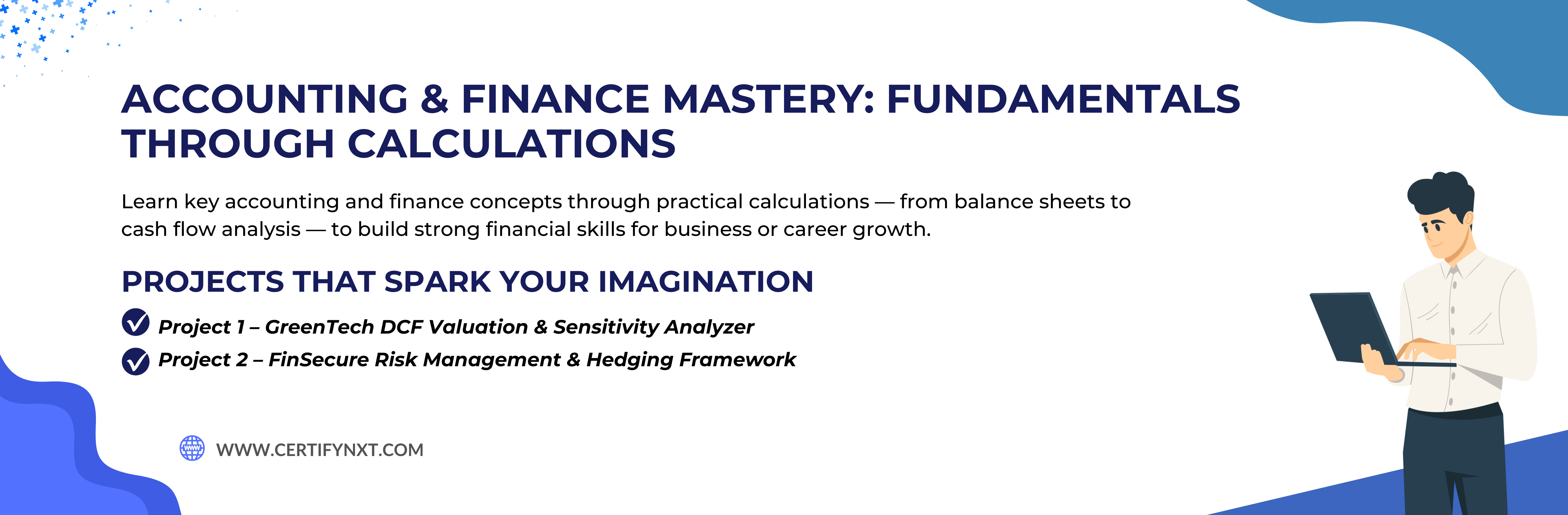 ACCOUNTING & FINANCE MASTERY: FUNDAMENTALS THROUGH CALCULATIONS

Learn key accounting and finance concepts through practical calculations — from balance sheets to cash flow analysis — to build strong financial skills for business or career growth.

PROJECTS THAT SPARK YOUR IMAGINATION

Project 1 – GreenTech DCF Valuation & Sensitivity Analyzer

Project 2 – FinSecure Risk Management & Hedging Framework

WWW.CERTIFYNXT.COM